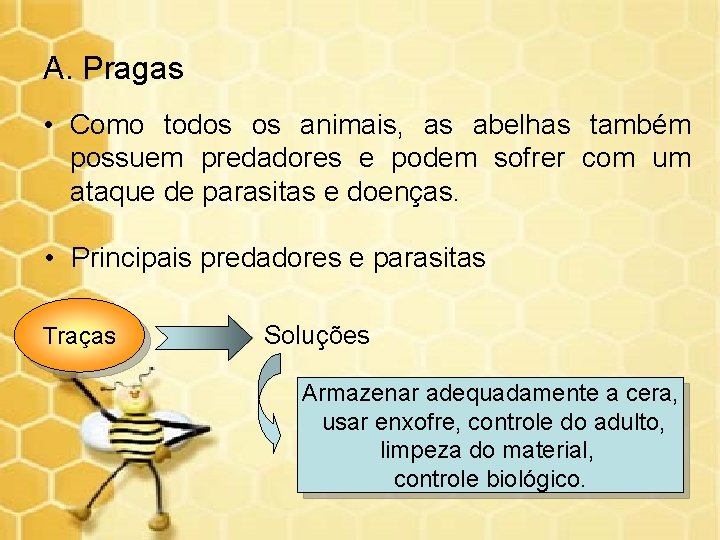 A. Pragas

• Como todos os animais, as abelhas também possuem predadores e podem sofrer com um ataque de parasitas e doenças.

• Principais predadores e parasitas

Traças

Soluções

Armazenar adequadamente a cera, usar enxofre, controle do adulto, limpeza do material, controle biológico.